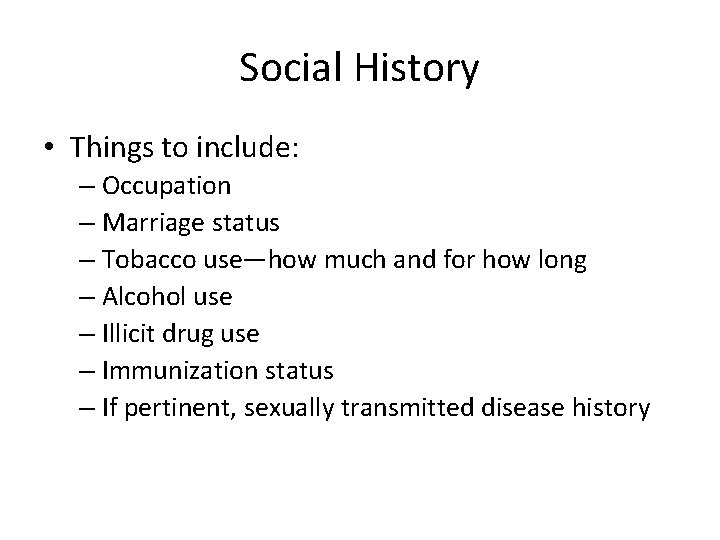 Social History

• Things to include:
– Occupation
– Marriage status
– Tobacco use—how much and for how long
– Alcohol use
– Illicit drug use
– Immunization status
– If pertinent, sexually transmitted disease history